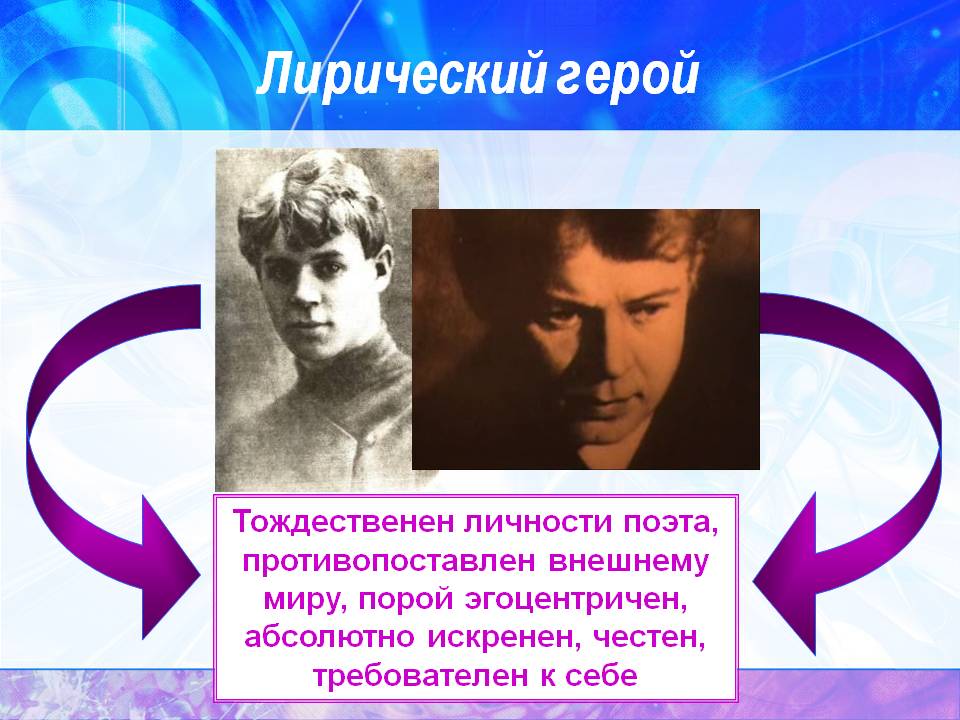 Лирический герой

Тождественен личности поэта, противопоставлен внешнему миру, порой эгоцентричен, абсолютно искренен, честен, требователен к себе